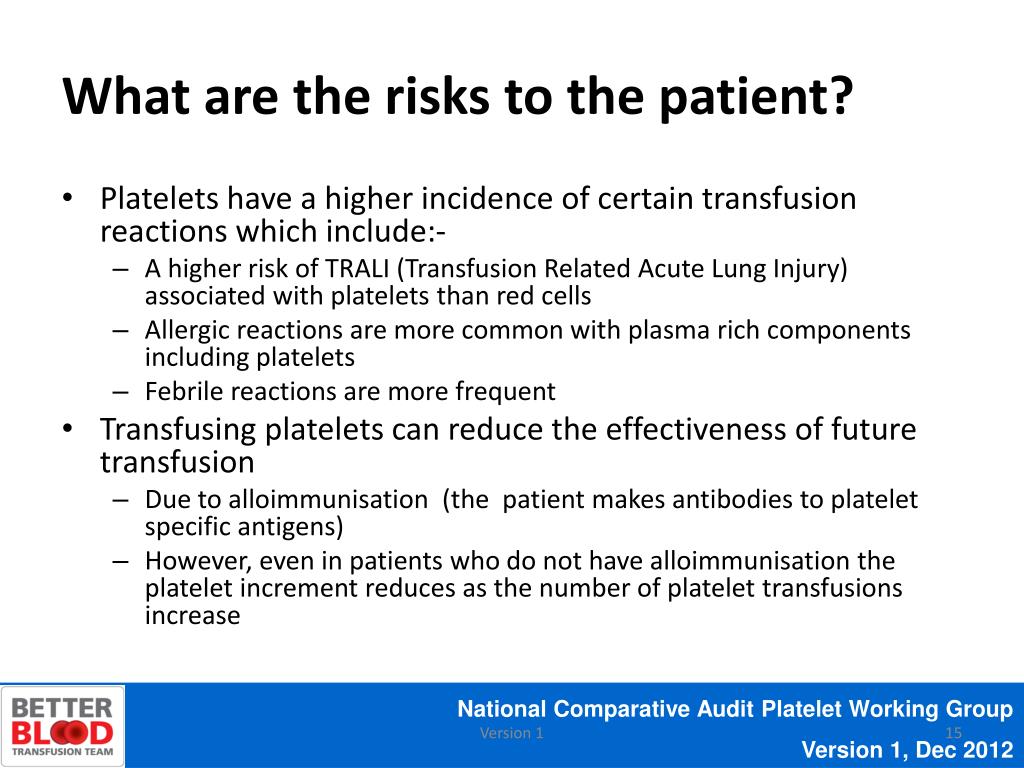 What are the risks to the patient?

• Platelets have a higher incidence of certain transfusion reactions which include:-
– A higher risk of TRALI (Transfusion Related Acute Lung Injury) associated with platelets than red cells
– Allergic reactions are more common with plasma rich components including platelets
– Febrile reactions are more frequent
• Transfusing platelets can reduce the effectiveness of future transfusion
– Due to alloimmunisation (the patient makes antibodies to platelet specific antigens)
– However, even in patients who do not have alloimmunisation the platelet increment reduces as the number of platelet transfusions increase

BETTER BLOOD TRANSFUSION TEAM

National Comparative Audit Platelet Working Group
Version 1
15
Version 1, Dec 2012